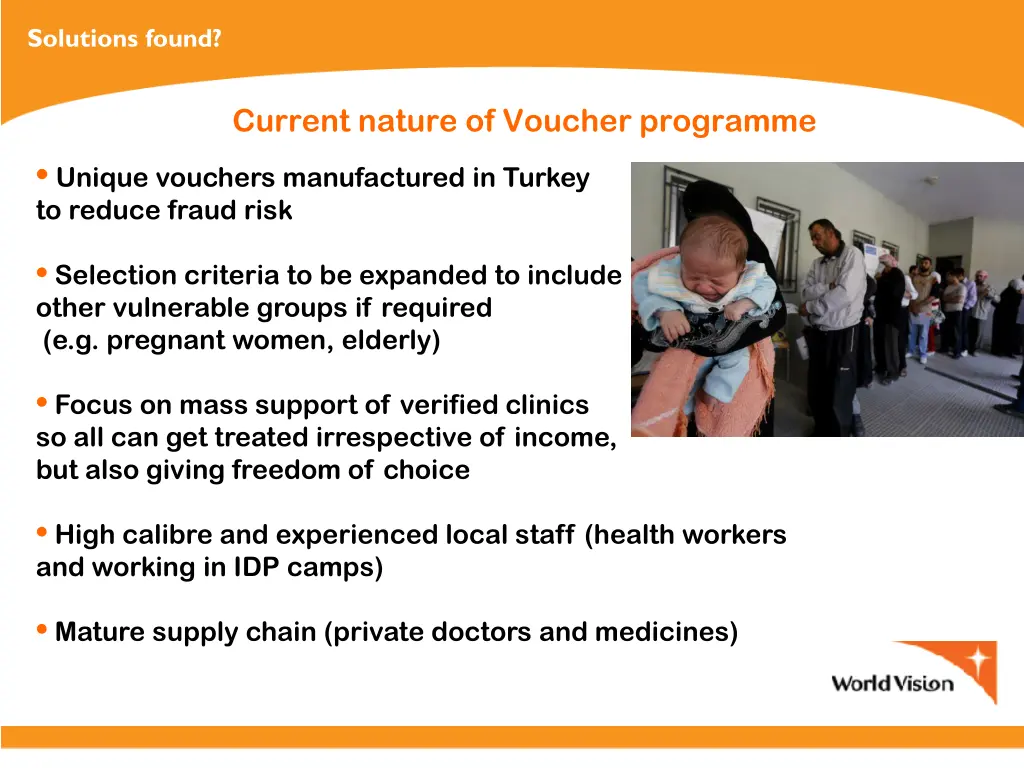 Solutions found?

Current nature of Voucher programme

• Unique vouchers manufactured in Turkey to reduce fraud risk

• Selection criteria to be expanded to include other vulnerable groups if required (e.g. pregnant women, elderly)

• Focus on mass support of verified clinics so all can get treated irrespective of income, but also giving freedom of choice

• High calibre and experienced local staff (health workers and working in IDP camps)

• Mature supply chain (private doctors and medicines)

World Vision